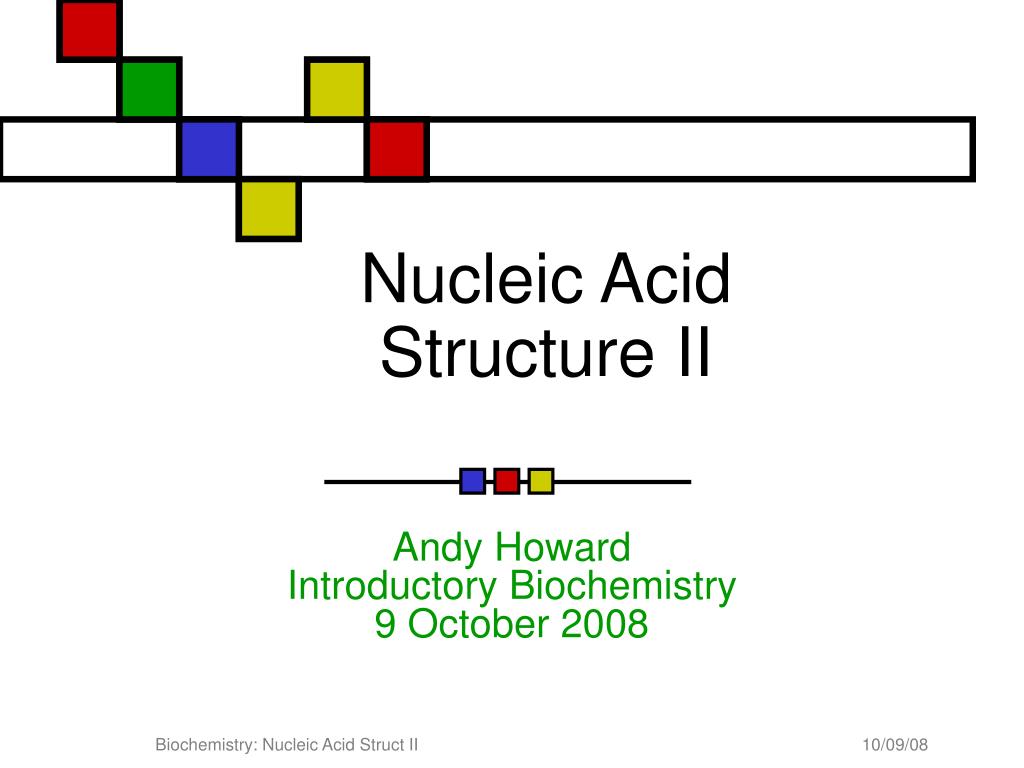 Nucleic Acid Structure II

Andy Howard
Introductory Biochemistry
9 October 2008

Biochemistry: Nucleic Acid Struct II

10/09/08